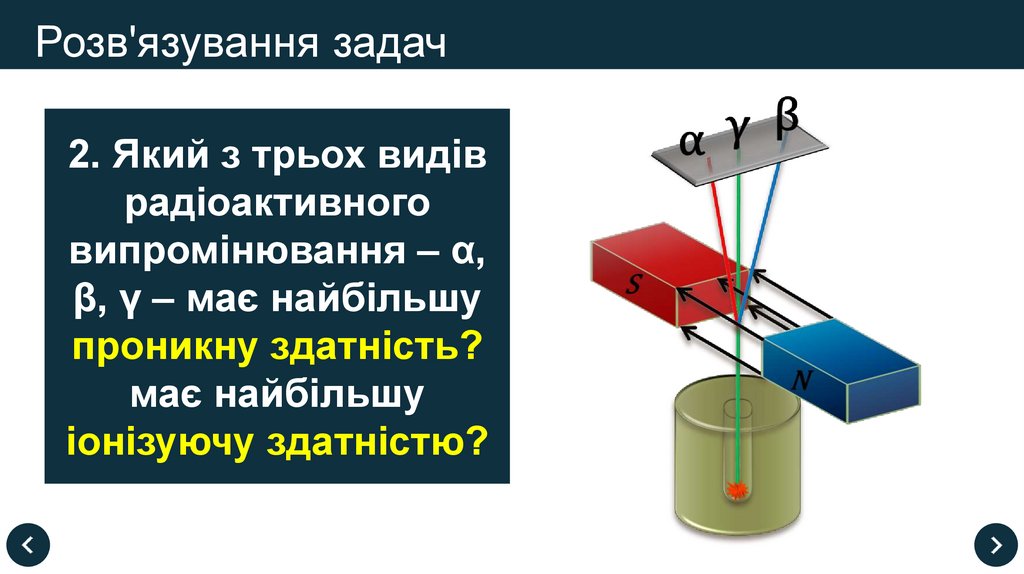 Розв'язування задач

2. Який з трьох видів радіоактивного випромінювання – α, β, γ – має найбільшу проникну здатність? має найбільшу іонізуючу здатністю?

α γ β

S

N